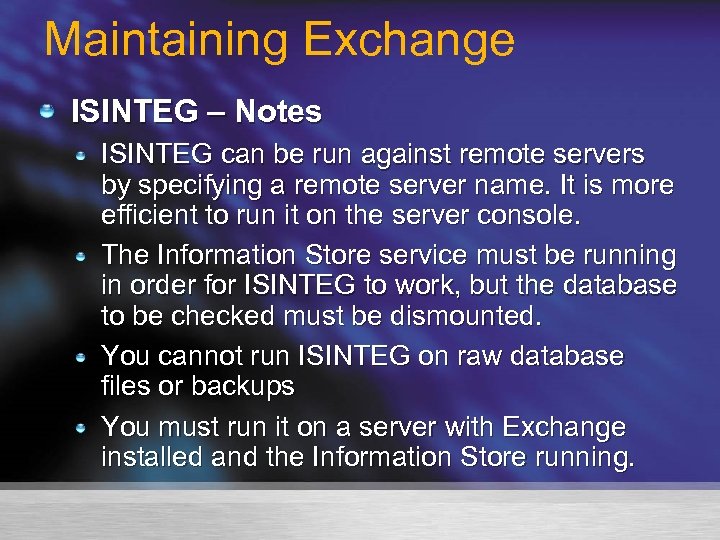 Maintaining Exchange

ISINTEG – Notes

ISINTEG can be run against remote servers by specifying a remote server name. It is more efficient to run it on the server console.

The Information Store service must be running in order for ISINTEG to work, but the database to be checked must be dismounted.

You cannot run ISINTEG on raw database files or backups

You must run it on a server with Exchange installed and the Information Store running.